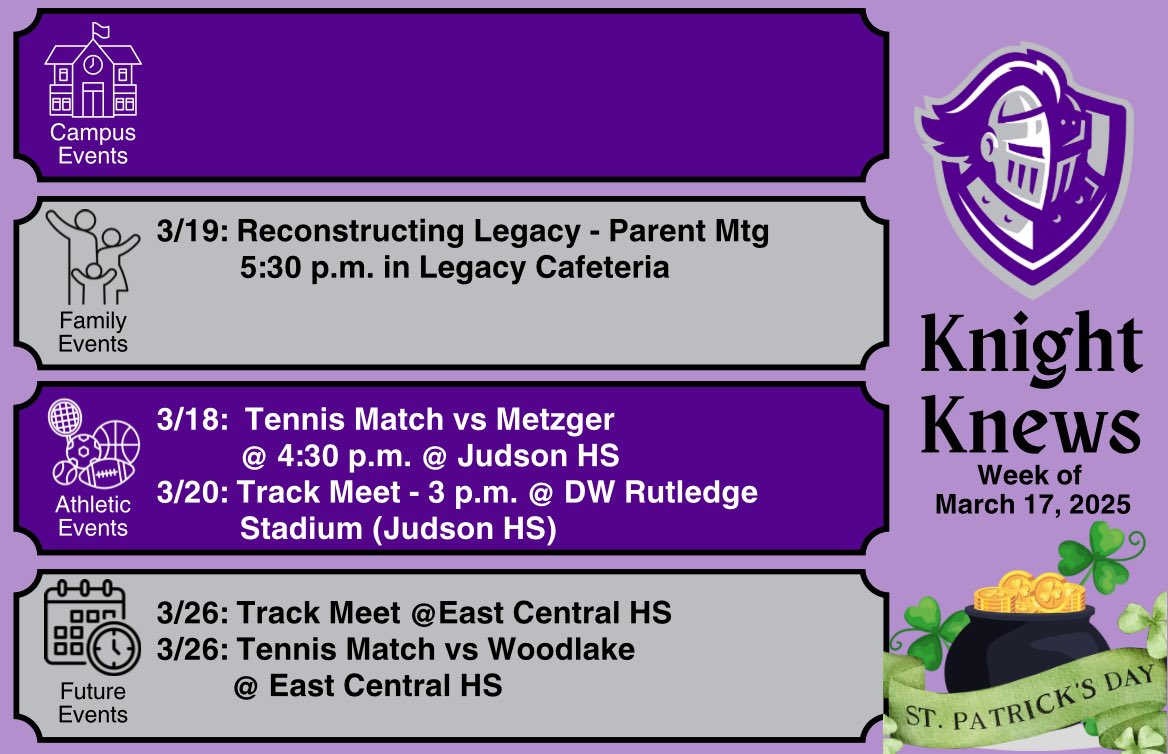 Campus Events

Family Events

3/19: Reconstructing Legacy - Parent Mtg
5:30 p.m. in Legacy Cafeteria

Athletic Events

3/18: Tennis Match vs Metzger
@ 4:30 p.m. @ Judson HS
3/20: Track Meet - 3 p.m. @ DW Rutledge Stadium (Judson HS)

Future Events

3/26: Track Meet @East Central HS
3/26: Tennis Match vs Woodlake
@ East Central HS

Knight Knews
Week of
March 17, 2025

ST. PATRICK'S DAY